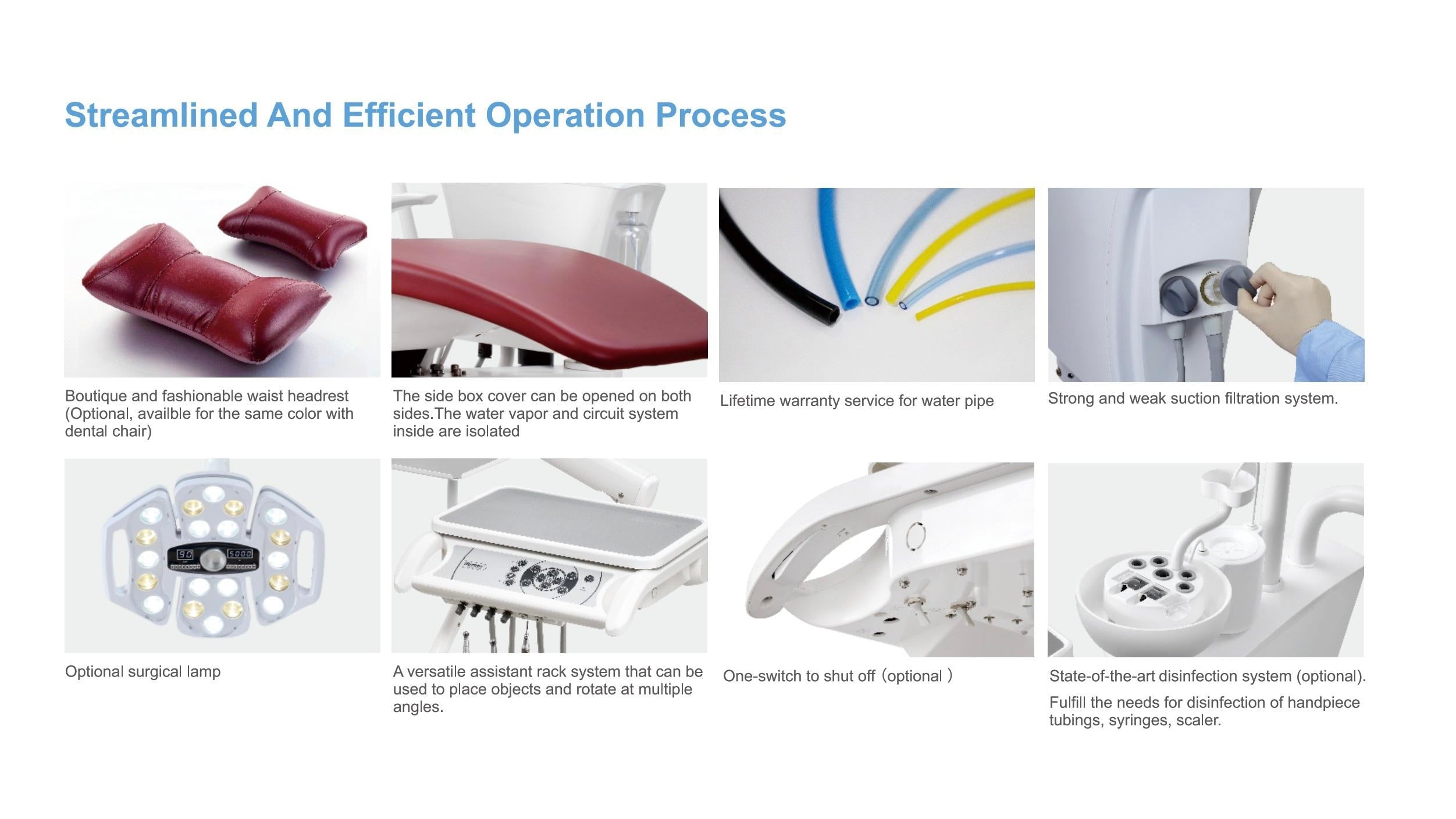 Streamlined And Efficient Operation Process

Boutique and fashionable waist headrest (Optional, availble for the same color with dental chair)

The side box cover can be opened on both sides.The water vapor and circuit system inside are isolated

Lifetime warranty service for water pipe

Strong and weak suction filtration system.

90 5000

Optional surgical lamp

A versatile assistant rack system that can be used to place objects and rotate at multiple angles.

One-switch to shut off（optional ）

State-of-the-art disinfection system (optional).

Fulfill the needs for disinfection of handpiece tubings, syringes, scaler.